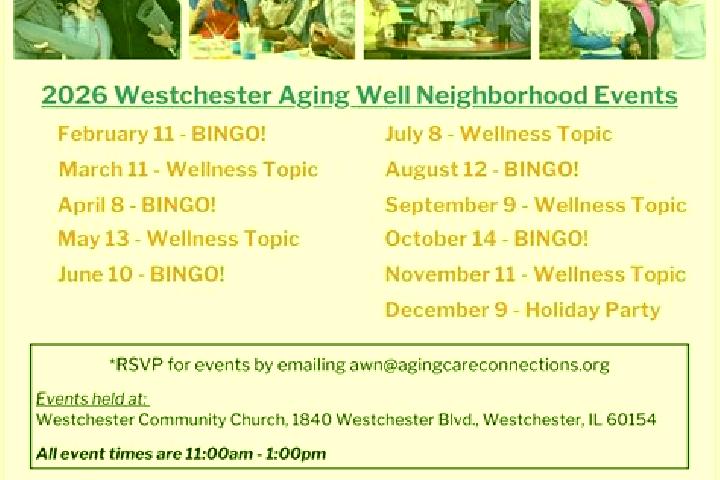 2026 Westchester Aging Well Neighborhood Events

February 11 - BINGO!

March 11 - Wellness Topic

April 8 - BINGO!

May 13 - Wellness Topic

June 10 - BINGO!

July 8 - Wellness Topic

August 12 - BINGO!

September 9 - Wellness Topic

October 14 - BINGO!

November 11 - Wellness Topic

December 9 - Holiday Party

*RSVP for events by emailing awn@agingcareconnections.org

Events held at:
Westchester Community Church, 1840 Westchester Blvd., Westchester, IL 60154

All event times are 11:00am - 1:00pm